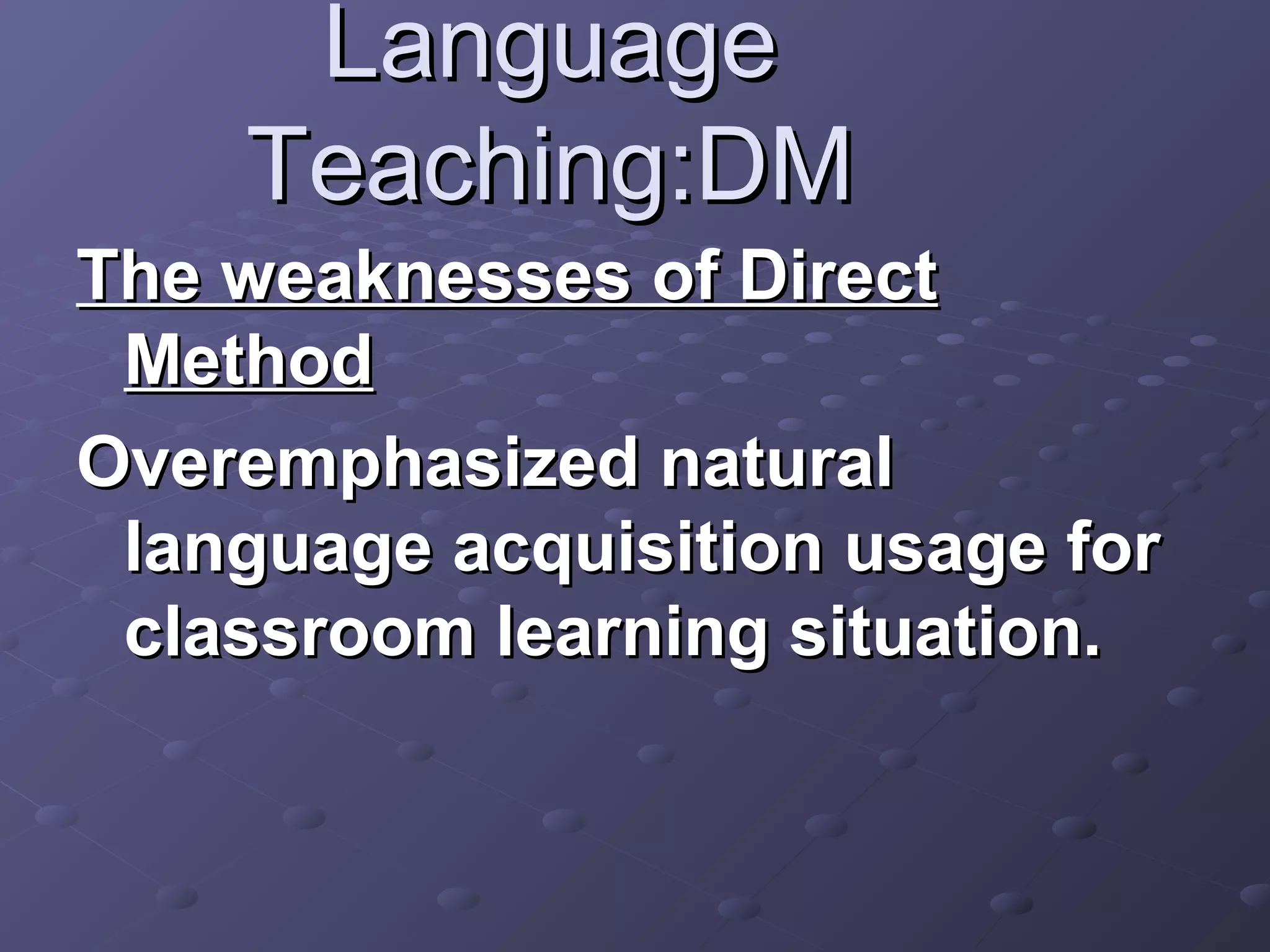 Language Teaching:DM

The weaknesses of Direct Method

Overemphasized natural language acquisition usage for classroom learning situation.